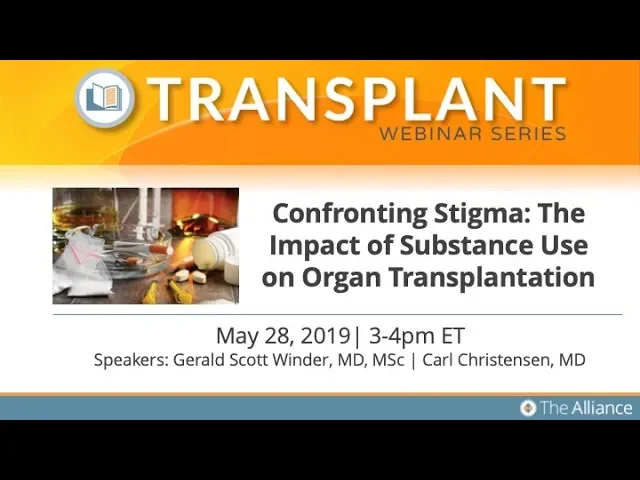 TRANSPLANT
WEBINAR SERIES

Confronting Stigma: The Impact of Substance Use on Organ Transplantation

May 28, 2019| 3-4pm ET
Speakers: Gerald Scott Winder, MD, MSc | Carl Christensen, MD

The Alliance